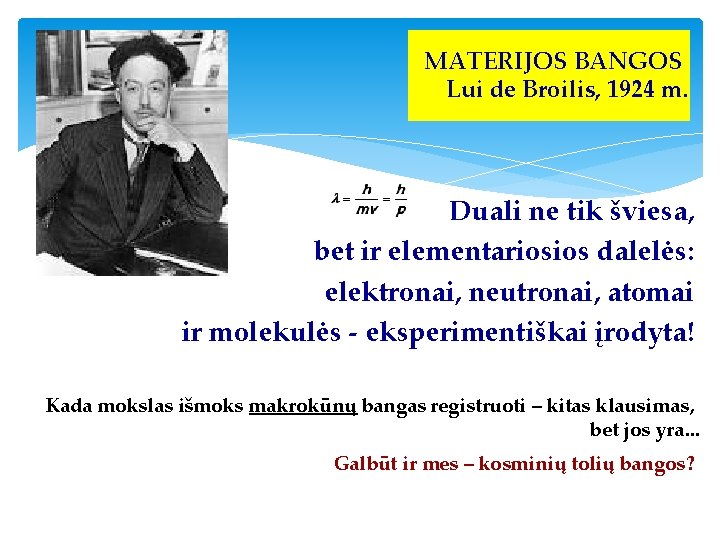 MATERIJOS BANGOS
Lui de Broilis, 1924 m.

$\lambda = \frac{h}{mv} = \frac{h}{p}$

Duali ne tik šviesa, bet ir elementariosios dalelės: elektronai, neutronai, atomai ir molekulės - eksperimentiškai įrodyta!

Kada mokslas išmoks makrokūnų bangas registruoti – kitas klausimas, bet jos yra...

Galbūt ir mes – kosminių tolių bangos?